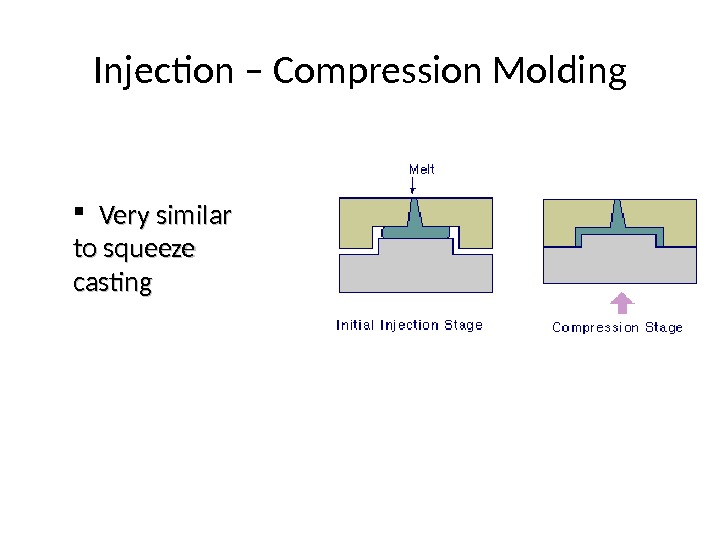 Injection – Compression Molding

▪ Very similar to squeeze casting

Melt

Initial Injection Stage

Compression Stage